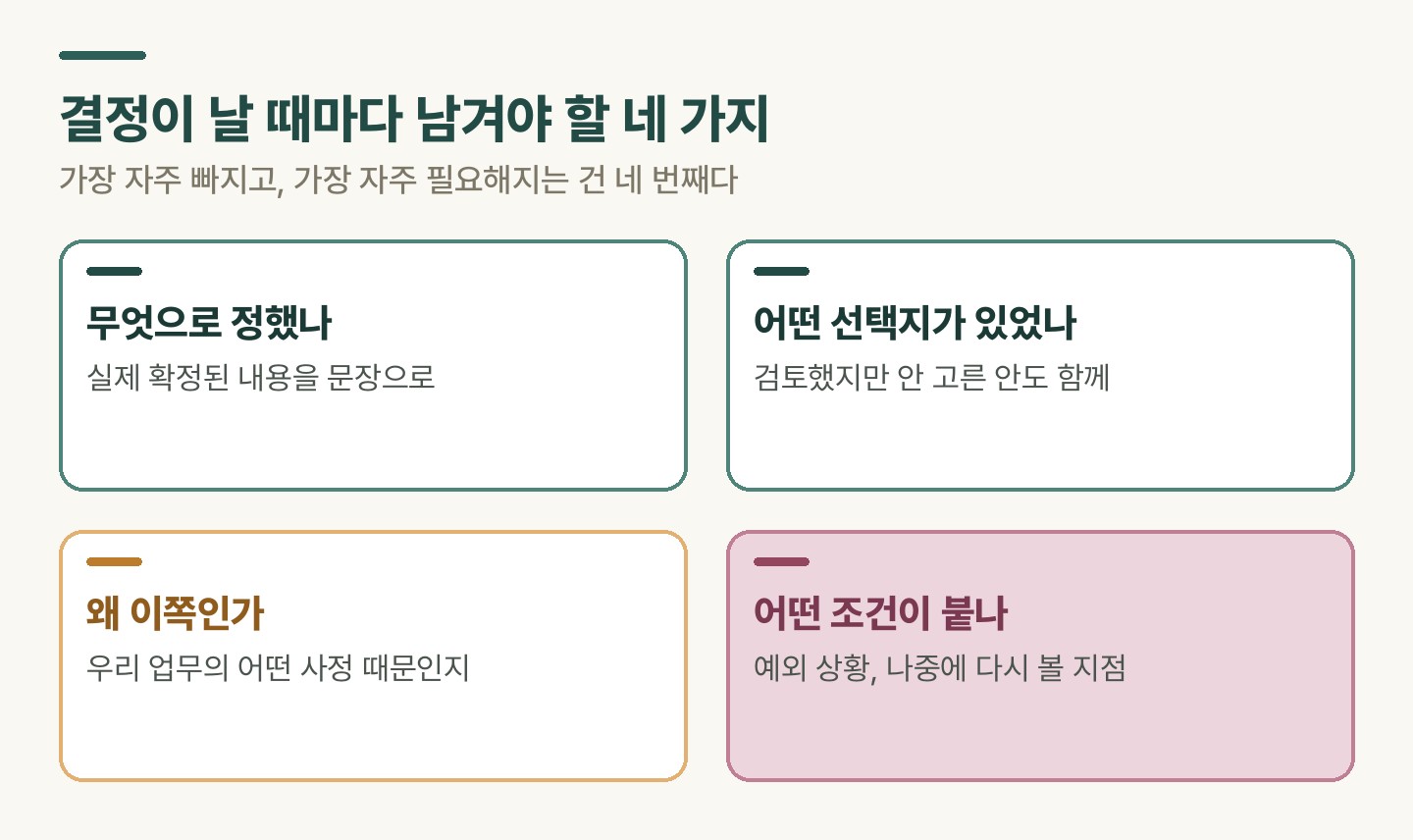 결정이 날 때마다 남겨야 할 네 가지

가장 자주 빠지고, 가장 자주 필요해지는 건 네 번째다

무엇으로 정했나

실제 확정된 내용을 문장으로

어떤 선택지가 있었나

검토했지만 안 고른 안도 함께

왜 이쪽인가

우리 업무의 어떤 사정 때문인지

어떤 조건이 붙나

예외 상황, 나중에 다시 볼 지점